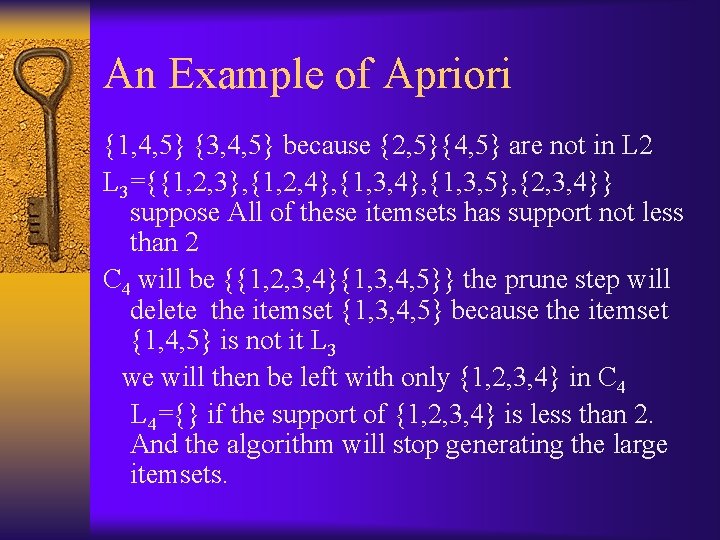 An Example of Apriori

{1,4,5} {3,4,5} because {2,5}{4,5} are not in L2

$L_3$={{1,2,3},{1,2,4},{1,3,4},{1,3,5},{2,3,4}} suppose All of these itemsets has support not less than 2

$C_4$ will be {{1,2,3,4}{1,3,4,5}} the prune step will delete the itemset {1,3,4,5} because the itemset {1,4,5} is not it $L_3$

we will then be left with only {1,2,3,4} in $C_4$

$L_4$={} if the support of {1,2,3,4} is less than 2. And the algorithm will stop generating the large itemsets.